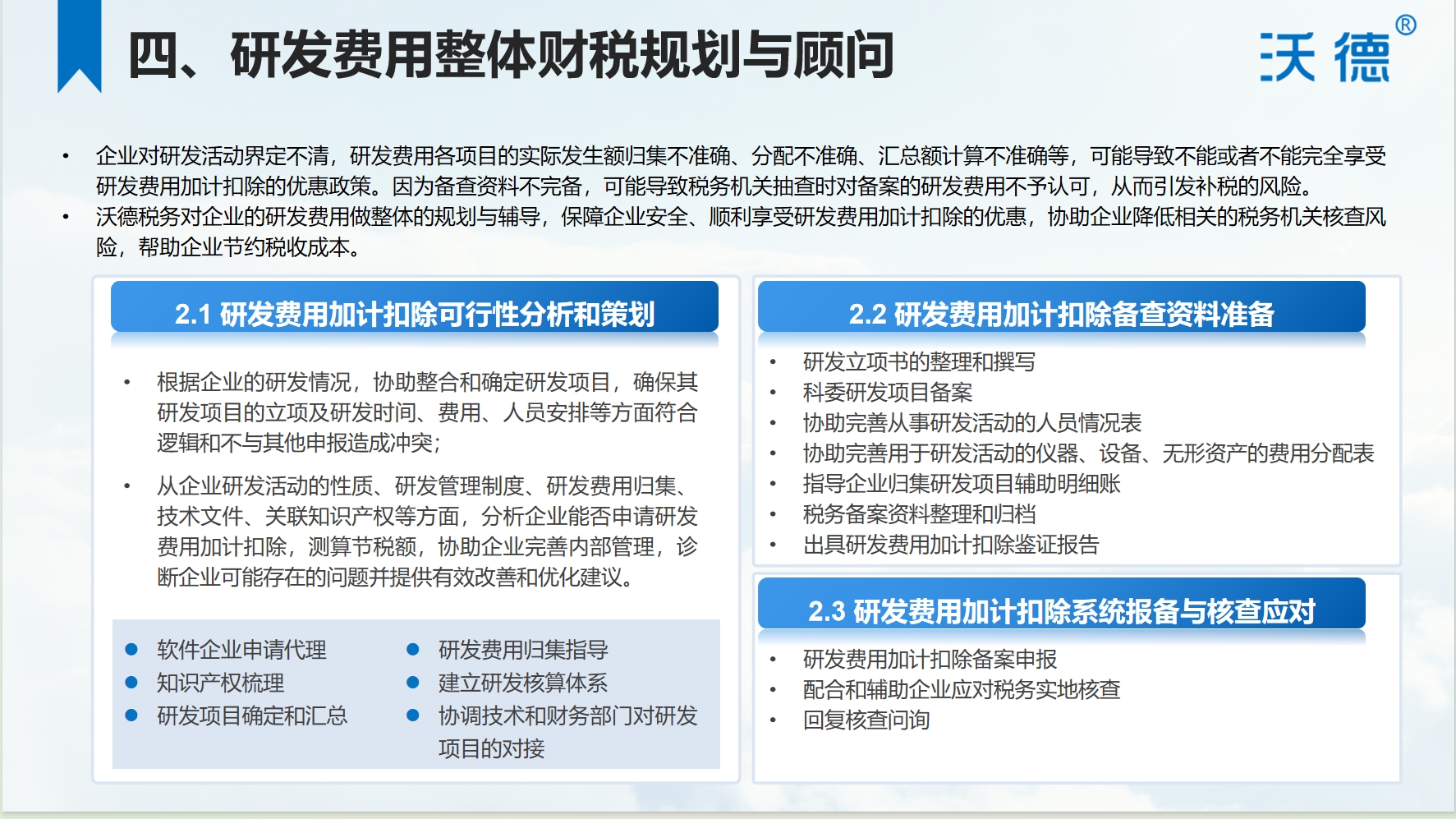 四、研发费用整体财税规划与顾问

沃德®

• 企业对研发活动界定不清，研发费用各项目的实际发生额归集不准确、分配不准确、汇总额计算不准确等，可能导致不能或者不能完全享受研发费用加计扣除的优惠政策。因为备查资料不完备，可能导致税务机关抽查时对备案的研发费用不予认可，从而引发补税的风险。
• 沃德税务对企业的研发费用做整体的规划与辅导，保障企业安全、顺利享受研发费用加计扣除的优惠，协助企业降低相关的税务机关核查风险，帮助企业节约税收成本。

2.1 研发费用加计扣除可行性分析和策划

• 根据企业的研发情况，协助整合和确定研发项目，确保其研发项目的立项及研发时间、费用、人员安排等方面符合逻辑和不与其他申报造成冲突;
• 从企业研发活动的性质、研发管理制度、研发费用归集、技术文件、关联知识产权等方面，分析企业能否申请研发费用加计扣除，测算节税额，协助企业完善内部管理，诊断企业可能存在的问题并提供有效改善和优化建议。

● 软件企业申请代理
● 知识产权梳理
● 研发项目确定和汇总
● 研发费用归集指导
● 建立研发核算体系
● 协调技术和财务部门对研发项目的对接

2.2 研发费用加计扣除备查资料准备

• 研发立项书的整理和撰写
• 科委研发项目备案
• 协助完善从事研发活动的人员情况表
• 协助完善用于研发活动的仪器、设备、无形资产的费用分配表
• 指导企业归集研发项目辅助明细账
• 税务备案资料整理和归档
• 出具研发费用加计扣除鉴证报告

2.3 研发费用加计扣除系统报备与核查应对

• 研发费用加计扣除备案申报
• 配合和辅助企业应对税务实地核查
• 回复核查问询